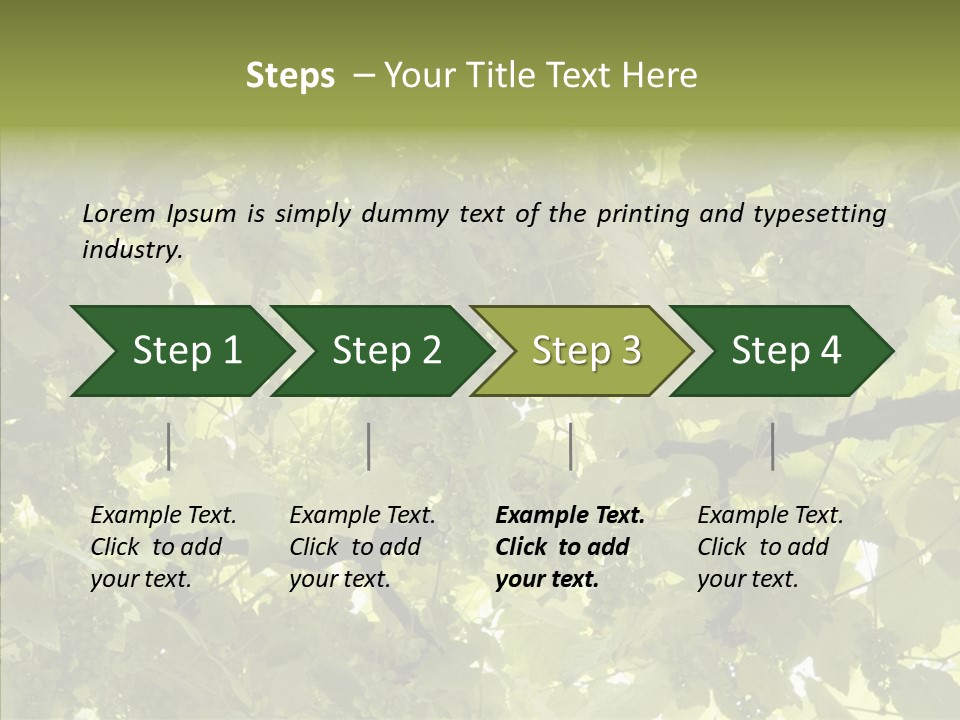 Steps – Your Title Text Here

Lorem Ipsum is simply dummy text of the printing and typesetting industry.

Step 1

Step 2

Step 3

Step 4

Example Text. Click to add your text.

Example Text. Click to add your text.

Example Text. Click to add your text.

Example Text. Click to add your text.